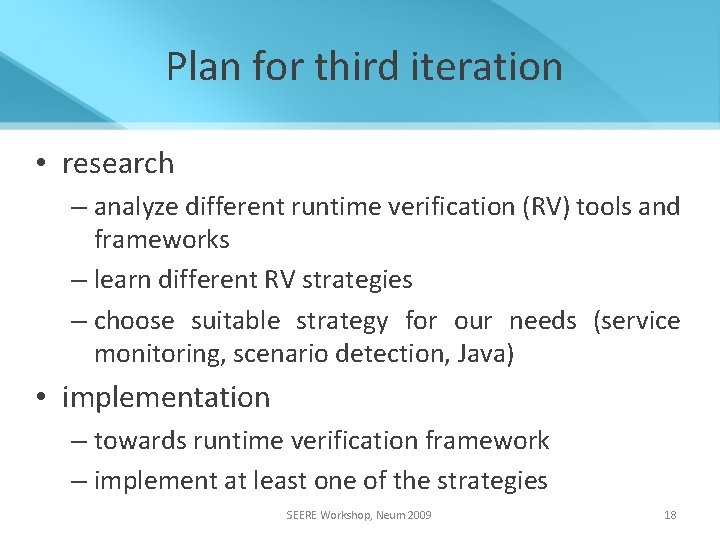 Plan for third iteration

• research
– analyze different runtime verification (RV) tools and frameworks
– learn different RV strategies
– choose suitable strategy for our needs (service monitoring, scenario detection, Java)

• implementation
– towards runtime verification framework
– implement at least one of the strategies

SEERE Workshop, Neum 2009

18